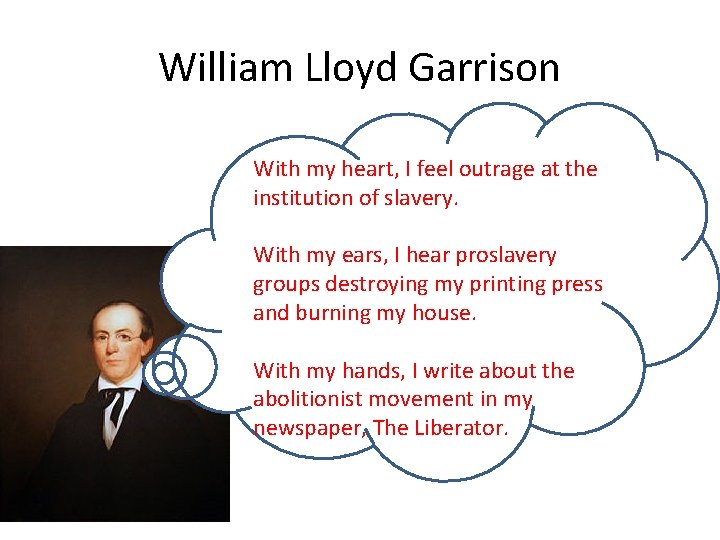 William Lloyd Garrison

With my heart, I feel outrage at the institution of slavery.

With my ears, I hear proslavery groups destroying my printing press and burning my house.

With my hands, I write about the abolitionist movement in my newspaper, The Liberator.